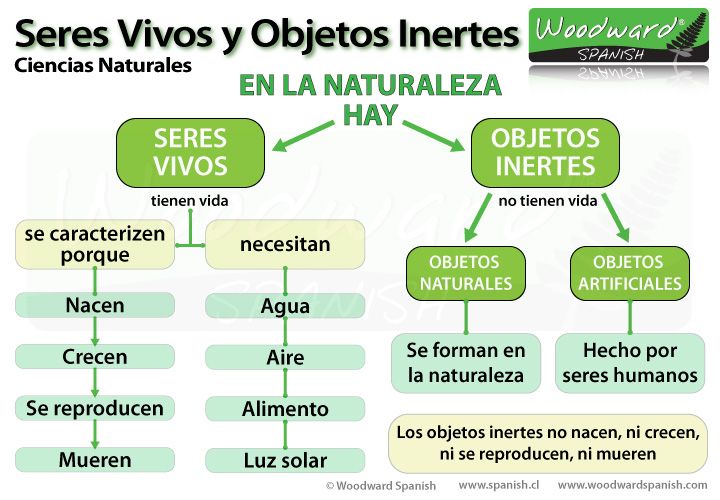 Seres Vivos y Objetos Inertes
Ciencias Naturales

Woodward® SPANISH

EN LA NATURALEZA HAY

SERES VIVOS

tienen vida

se caracterizen porque

Nacen

Crecen

Se reproducen

Mueren

necesitan

Agua

Aire

Alimento

Luz solar

OBJETOS INERTES

no tienen vida

OBJETOS NATURALES

Se forman en la naturaleza

OBJETOS ARTIFICIALES

Hecho por seres humanos

Los objetos inertes no nacen, ni crecen, ni se reproducen, ni mueren

© Woodward Spanish www.spanish.cl www.woodwardspanish.com